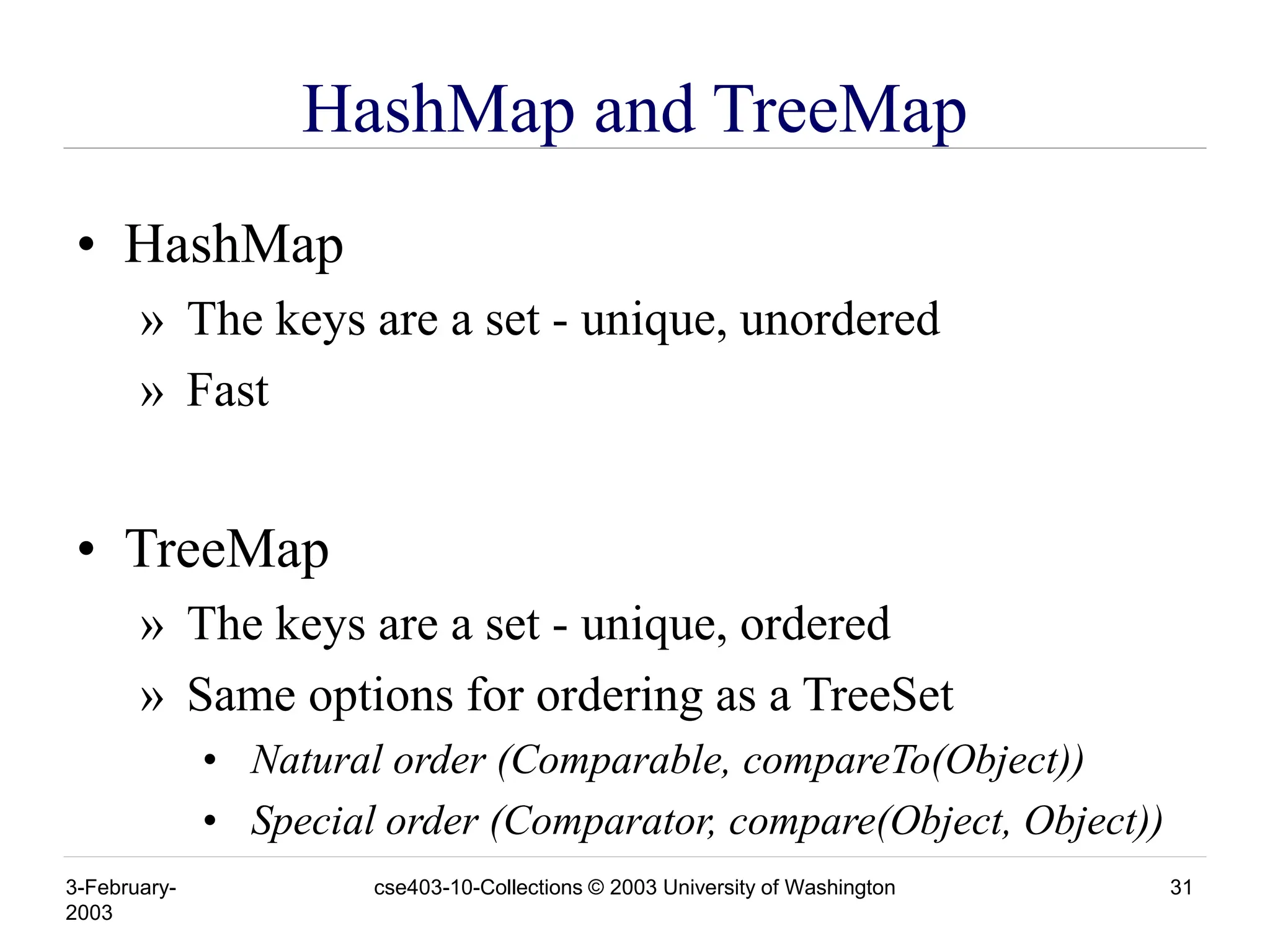 HashMap and TreeMap

• HashMap
» The keys are a set - unique, unordered
» Fast

• TreeMap
» The keys are a set - unique, ordered
» Same options for ordering as a TreeSet
• Natural order (Comparable, compareTo(Object))
• Special order (Comparator, compare(Object, Object))

3-February-2003

cse403-10-Collections © 2003 University of Washington

31